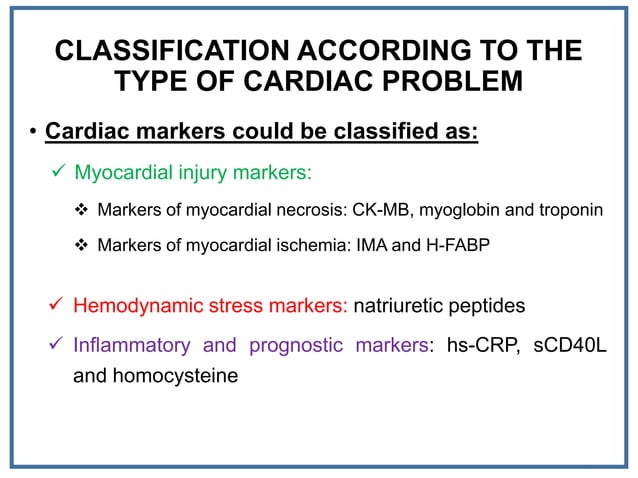 CLASSIFICATION ACCORDING TO THE TYPE OF CARDIAC PROBLEM

• Cardiac markers could be classified as:

✓ Myocardial injury markers:

❖ Markers of myocardial necrosis: CK-MB, myoglobin and troponin

❖ Markers of myocardial ischemia: IMA and H-FABP

✓ Hemodynamic stress markers: natriuretic peptides

✓ Inflammatory and prognostic markers: hs-CRP, sCD40L and homocysteine